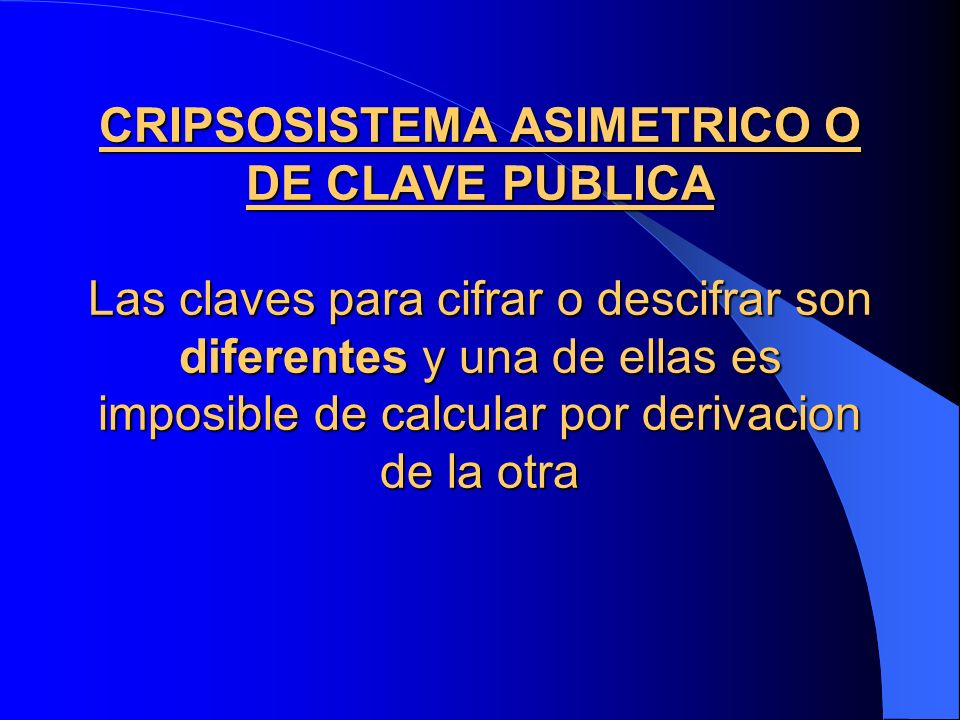 CRIPSOSISTEMA ASIMETRICO O DE CLAVE PUBLICA

Las claves para cifrar o descifrar son diferentes y una de ellas es imposible de calcular por derivacion de la otra